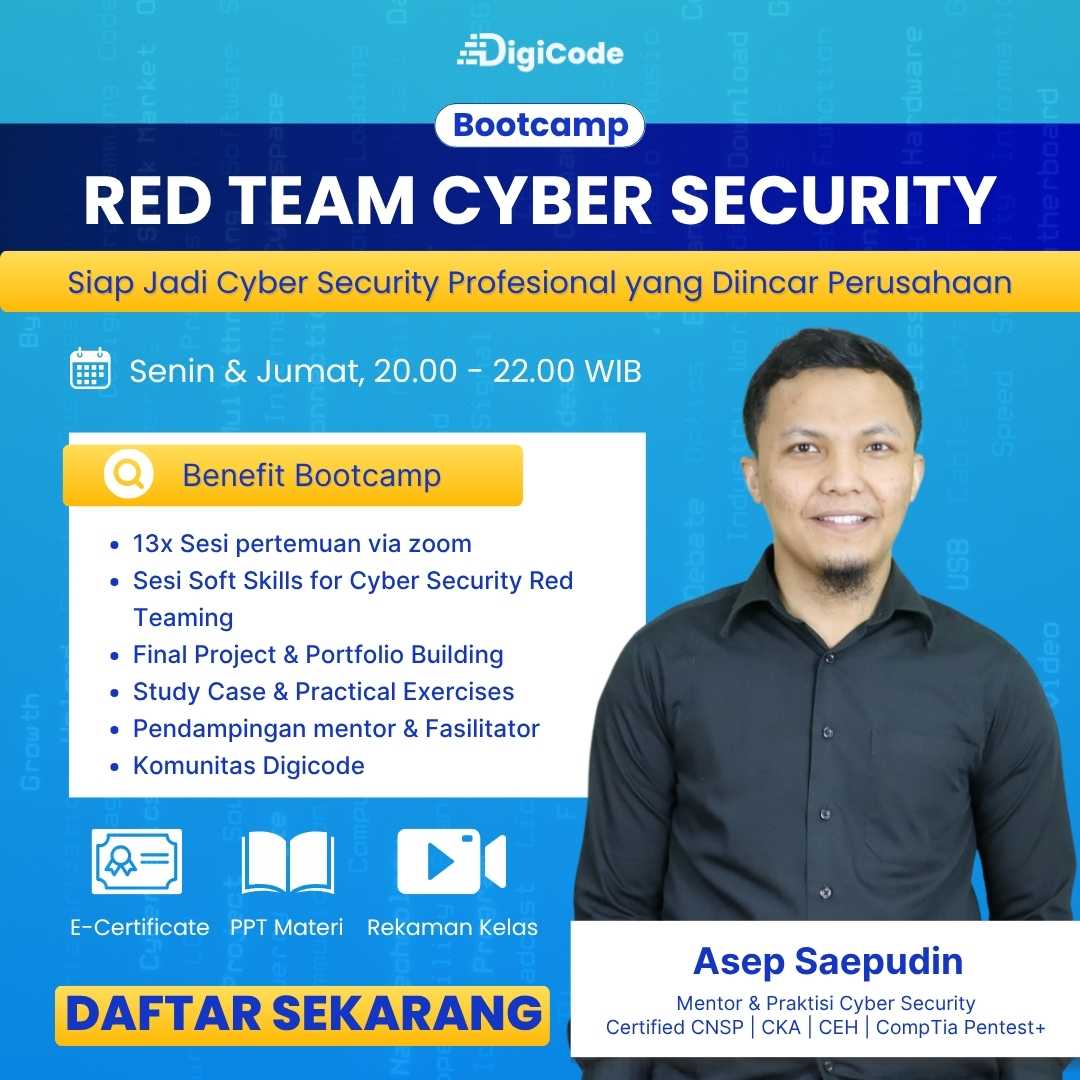 DigiCode

Bootcamp

RED TEAM CYBER SECURITY

Siap Jadi Cyber Security Profesional yang Diincar Perusahaan

Senin & Jumat, 20.00 - 22.00 WIB

Benefit Bootcamp

- 13x Sesi pertemuan via zoom
- Sesi Soft Skills for Cyber Security Red Teaming
- Final Project & Portfolio Building
- Study Case & Practical Exercises
- Pendampingan mentor & Fasilitator
- Komunitas Digicode

E-Certificate PPT Materi Rekaman Kelas

DAFTAR SEKARANG

Asep Saepudin

Mentor & Praktisi Cyber Security
Certified CNSP | CKA | CEH | CompTia Pentest+